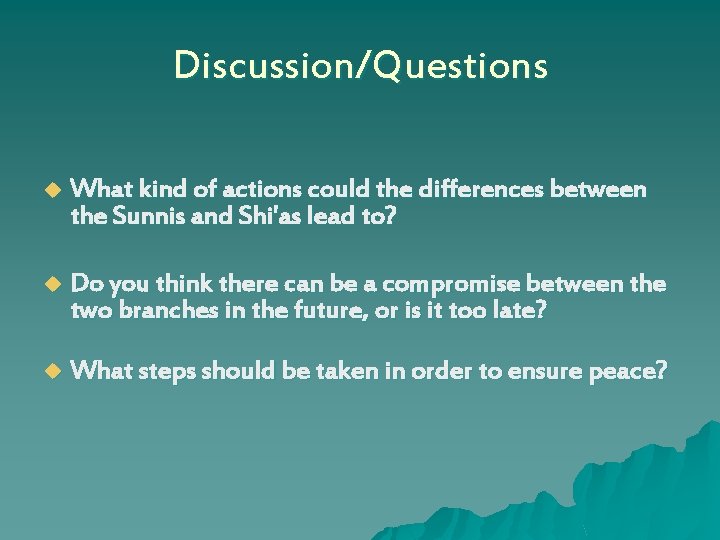 Discussion/Questions

◆ What kind of actions could the differences between the Sunnis and Shi'as lead to?

◆ Do you think there can be a compromise between the two branches in the future, or is it too late?

◆ What steps should be taken in order to ensure peace?